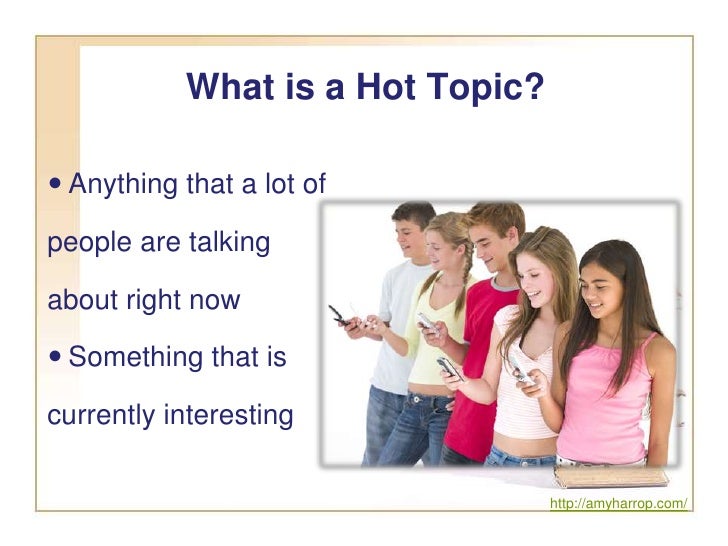 What is a Hot Topic?

• Anything that a lot of people are talking about right now

• Something that is currently interesting

http://amyharrop.com/